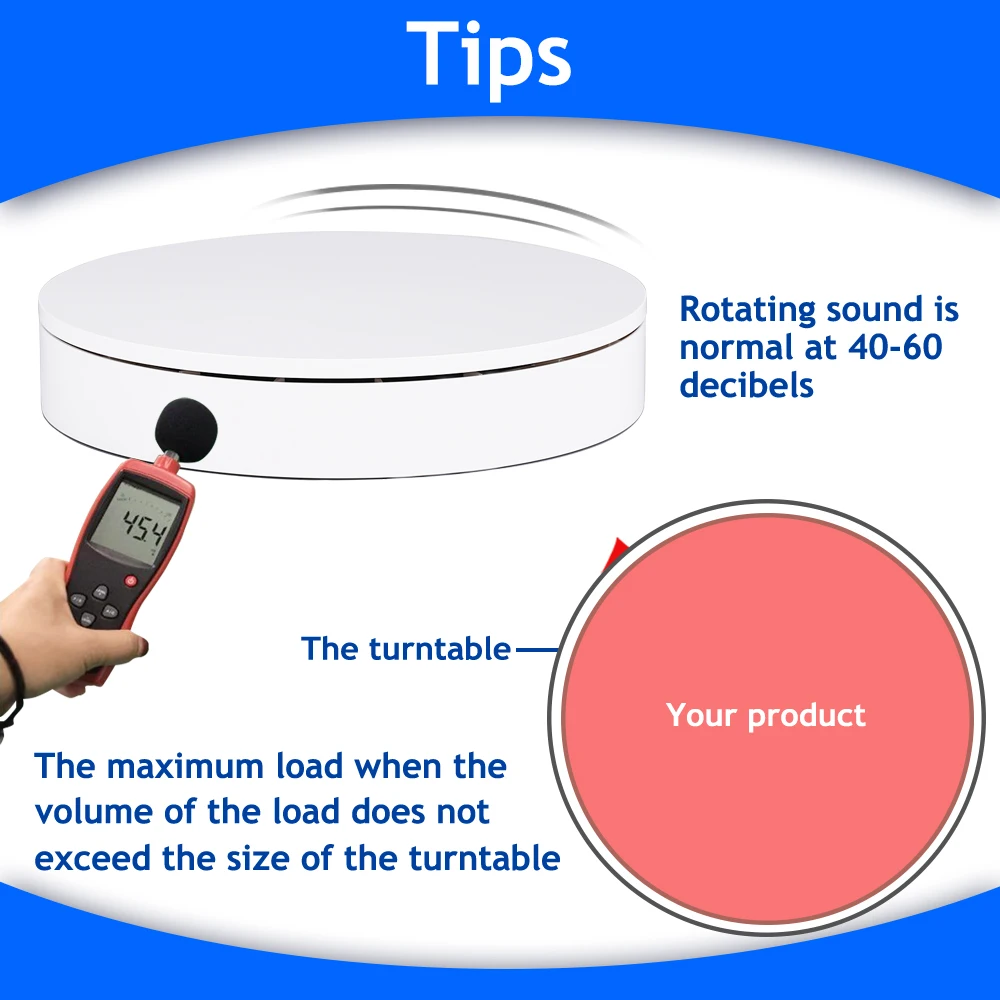 Tips

Rotating sound is normal at 40-60 decibels

45.4

The turntable

Your product

The maximum load when the volume of the load does not exceed the size of the turntable